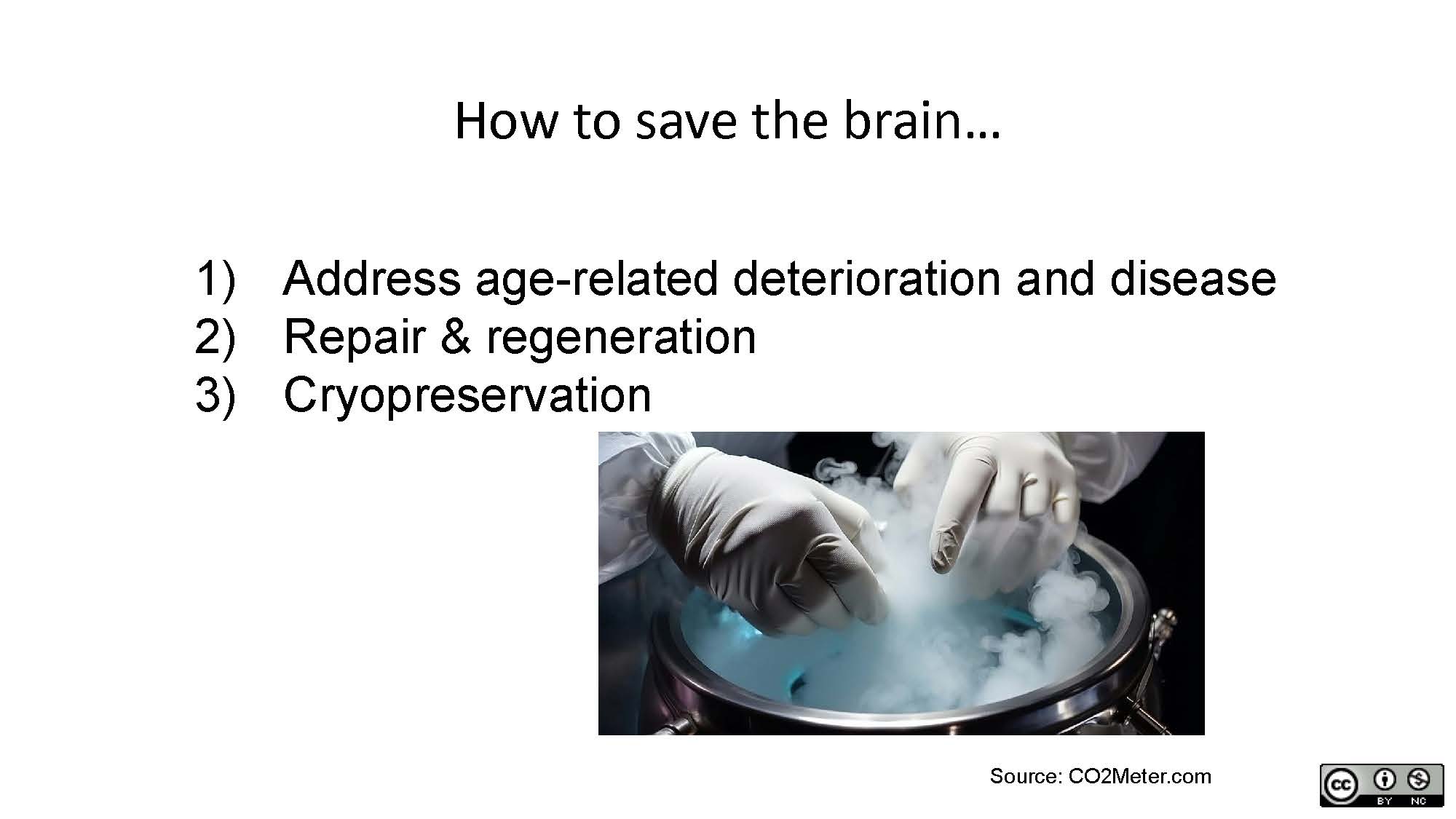 How to save the brain…

1) Address age-related deterioration and disease
2) Repair & regeneration
3) Cryopreservation

Source: CO2Meter.com

cc BY NC